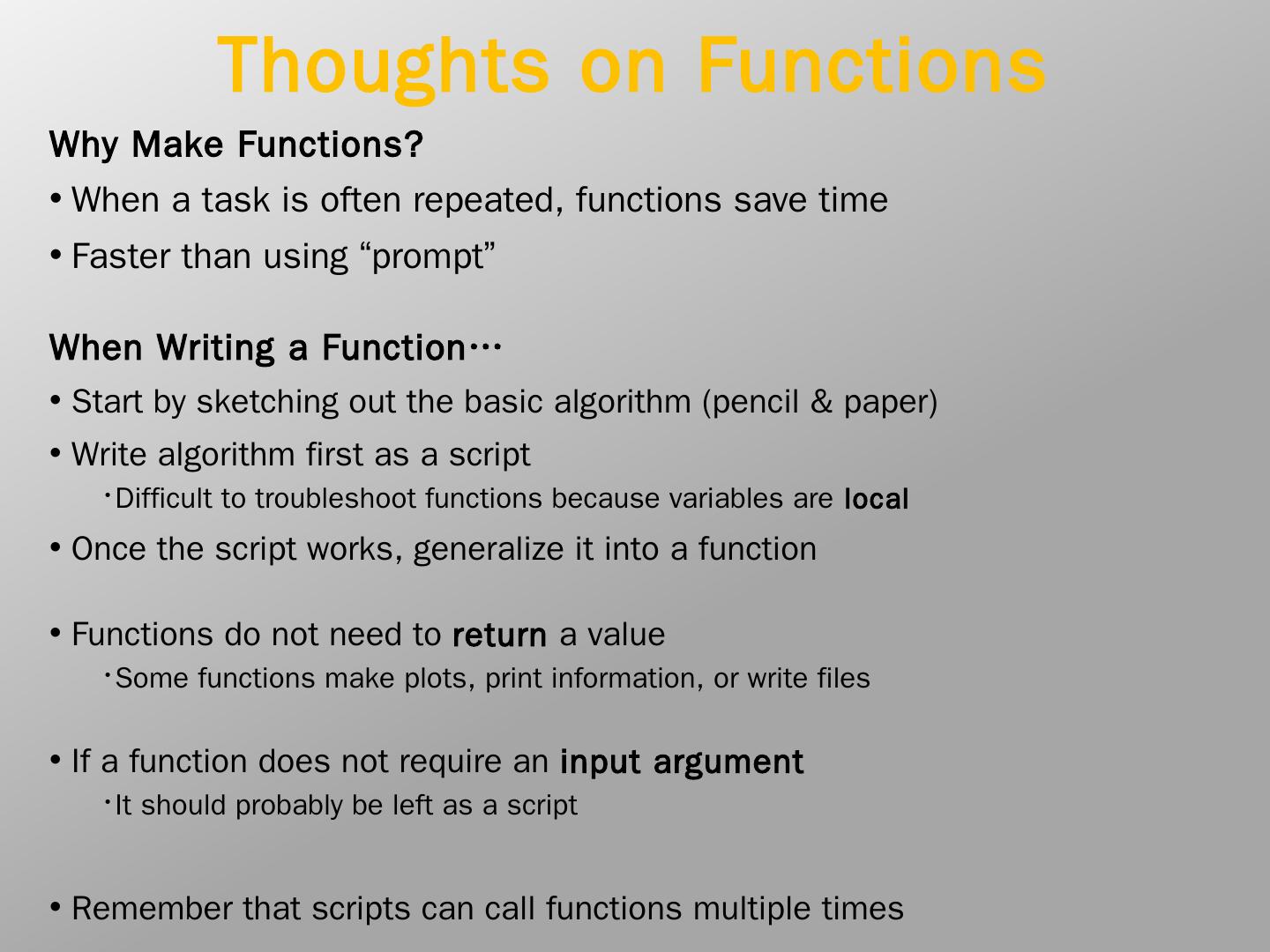 Thoughts on Functions

Why Make Functions?

• When a task is often repeated, functions save time

• Faster than using “prompt”

When Writing a Function…

• Start by sketching out the basic algorithm (pencil & paper)

• Write algorithm first as a script

• Difficult to troubleshoot functions because variables are local

• Once the script works, generalize it into a function

• Functions do not need to return a value

• Some functions make plots, print information, or write files

• If a function does not require an input argument

• It should probably be left as a script

• Remember that scripts can call functions multiple times